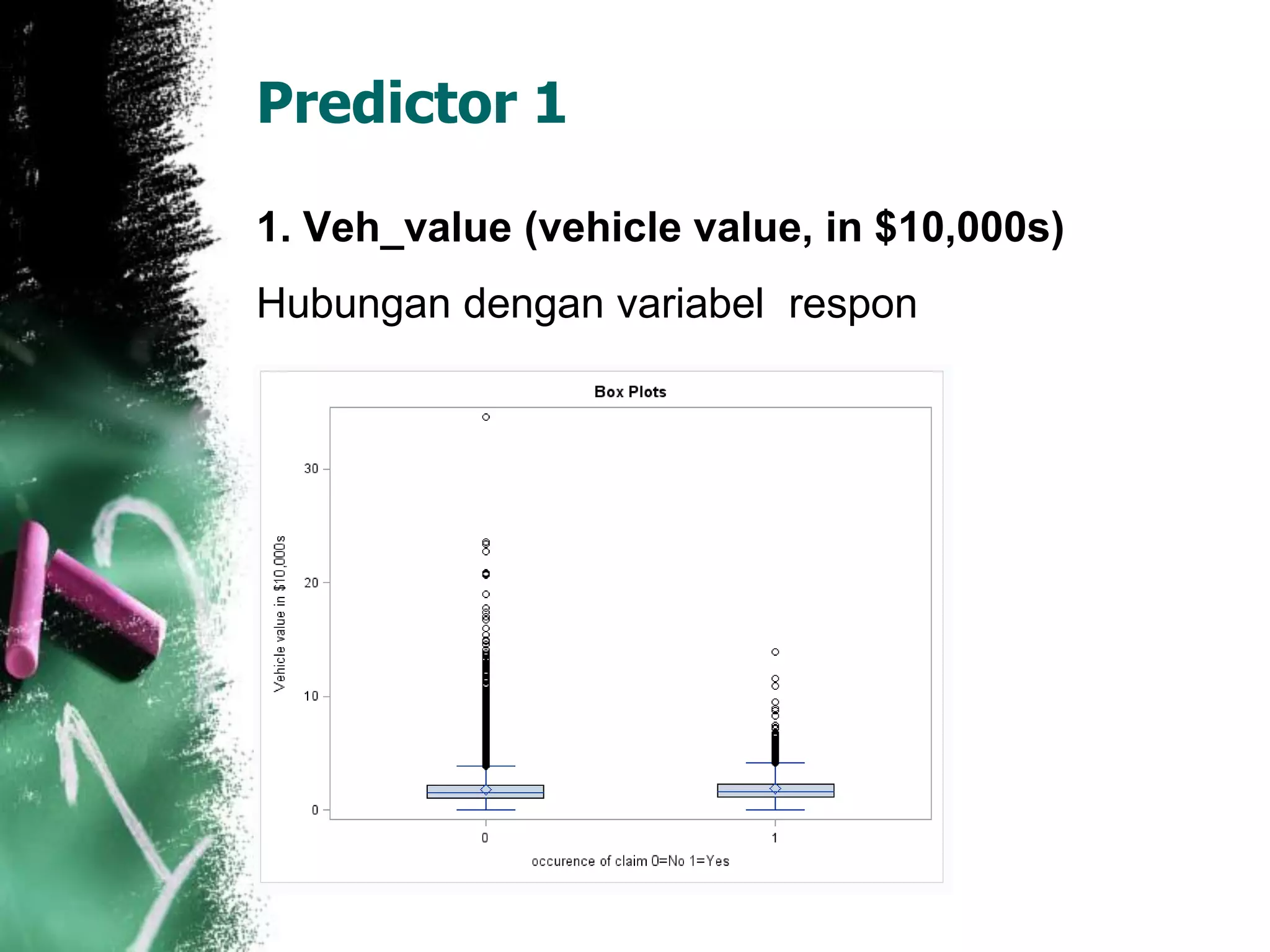 Predictor 1

1. Veh_value (vehicle value, in \$10,000s)

Hubungan dengan variabel  respon

Box Plots

Vehicle value in \$10,000s

30

20

10

0

0

1

occurence of claim 0=No 1=Yes